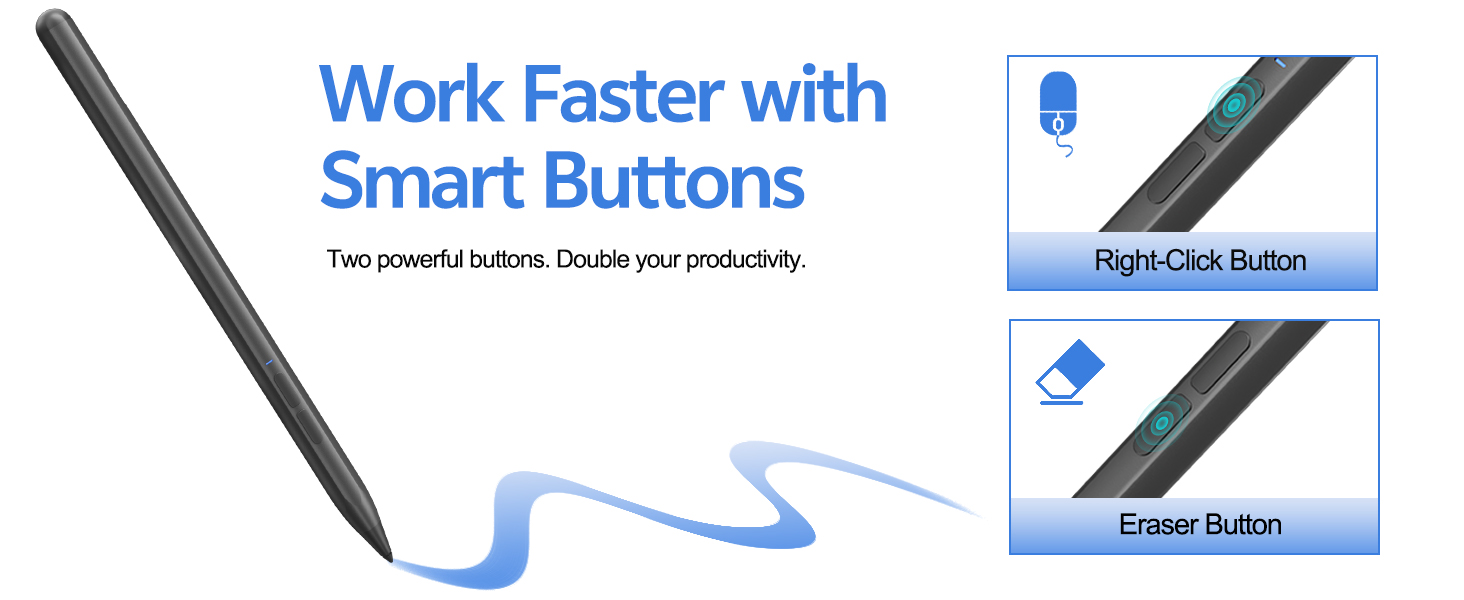 Work Faster with Smart Buttons

Two powerful buttons. Double your productivity.

Right-Click Button

Eraser Button